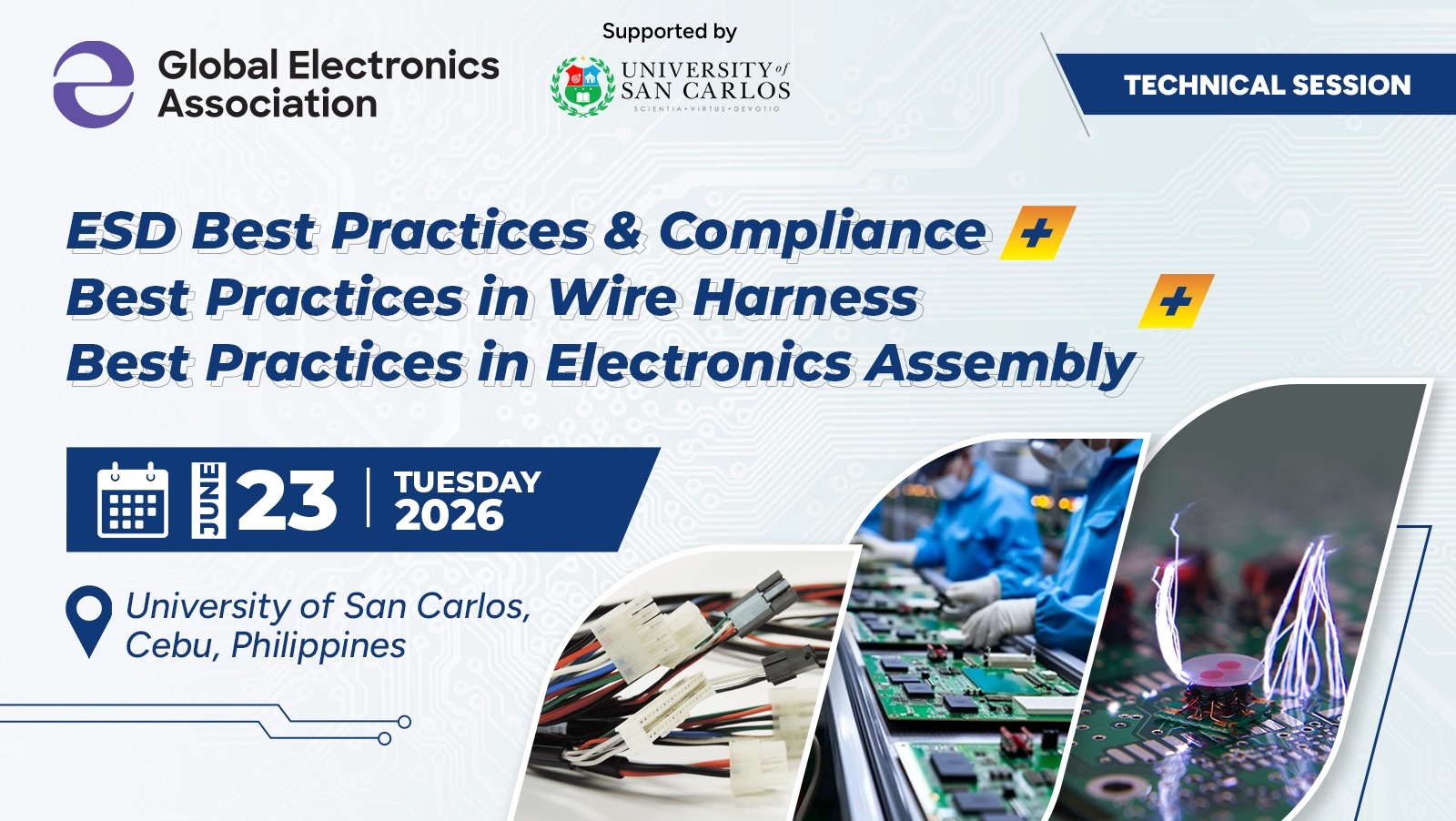 Global Electronics Association

Supported by

UNIVERSITY of SAN CARLOS
SCIENTIA • VIRTUS • DEVOTIO

TECHNICAL SESSION

ESD Best Practices & Compliance +
Best Practices in Wire Harness +
Best Practices in Electronics Assembly

JUNE 23 | TUESDAY 2026

University of San Carlos, Cebu, Philippines